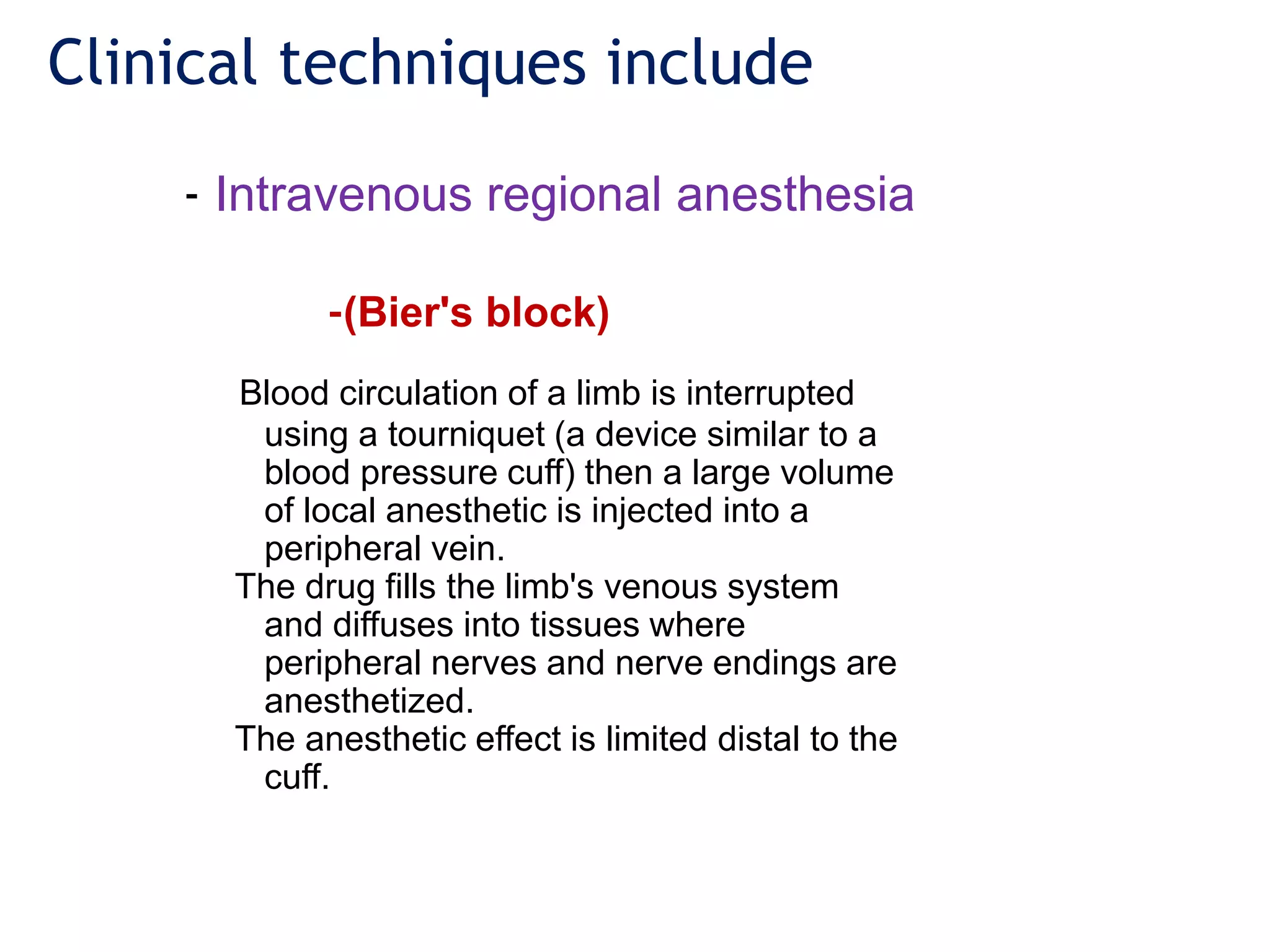 Clinical techniques include

- Intravenous regional anesthesia

-(Bier's block)

Blood circulation of a limb is interrupted using a tourniquet (a device similar to a blood pressure cuff) then a large volume of local anesthetic is injected into a peripheral vein.

The drug fills the limb's venous system and diffuses into tissues where peripheral nerves and nerve endings are anesthetized.

The anesthetic effect is limited distal to the cuff.